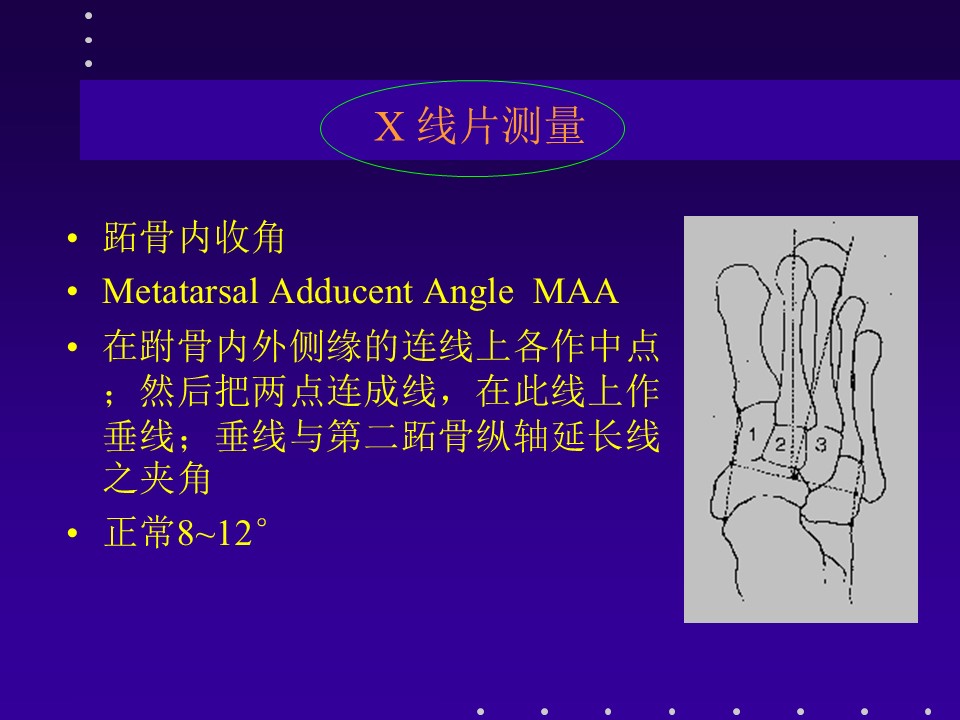 X 线片测量

• 跖骨内收角
• Metatarsal Adducent Angle MAA
• 在跗骨内外侧缘的连线上各作中点；然后把两点连成线，在此线上作垂线；垂线与第二跖骨纵轴延长线之夹角
• 正常8~12°

1
2
3